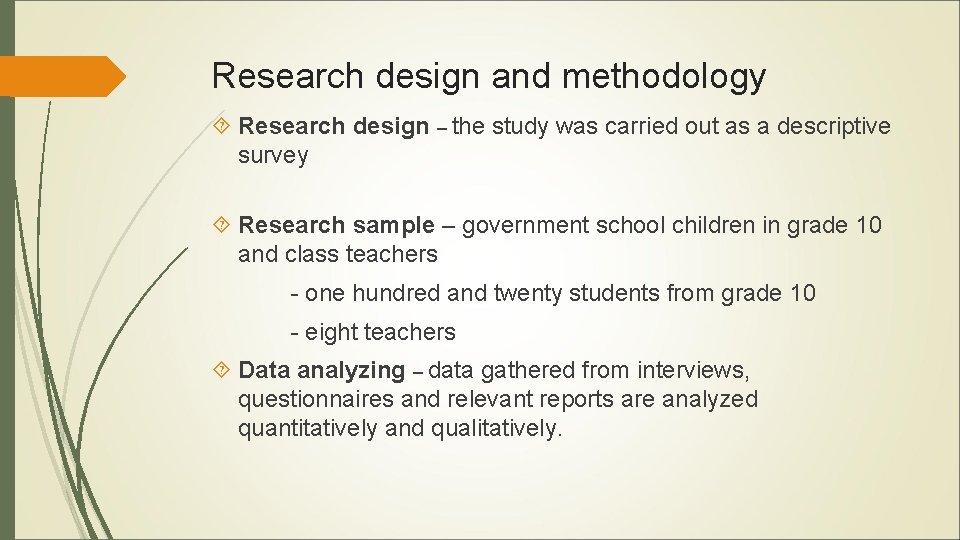 Research design and methodology

Research design – the study was carried out as a descriptive survey

Research sample – government school children in grade 10 and class teachers

- one hundred and twenty students from grade 10

- eight teachers

Data analyzing – data gathered from interviews, questionnaires and relevant reports are analyzed quantitatively and qualitatively.